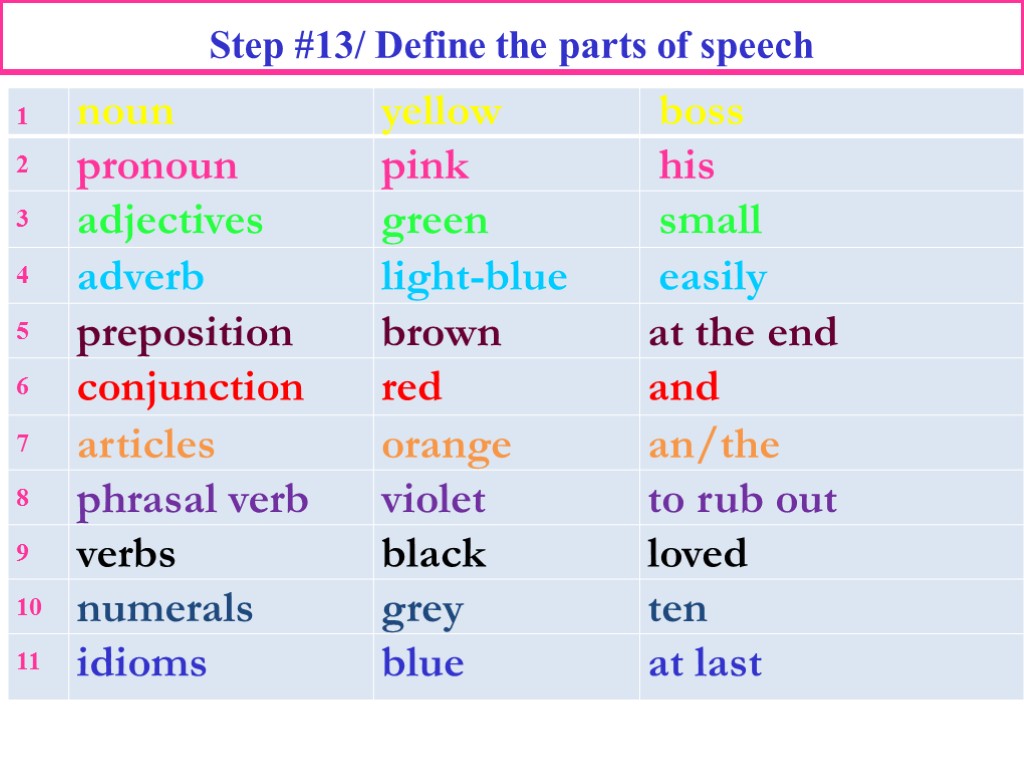 Step #13/ Define the parts of speech

| 1 | noun | yellow | boss |
|---|---|---|---|
| 2 | pronoun | pink | his |
| 3 | adjectives | green | small |
| 4 | adverb | light-blue | easily |
| 5 | preposition | brown | at the end |
| 6 | conjunction | red | and |
| 7 | articles | orange | an/the |
| 8 | phrasal verb | violet | to rub out |
| 9 | verbs | black | loved |
| 10 | numerals | grey | ten |
| 11 | idioms | blue | at last |